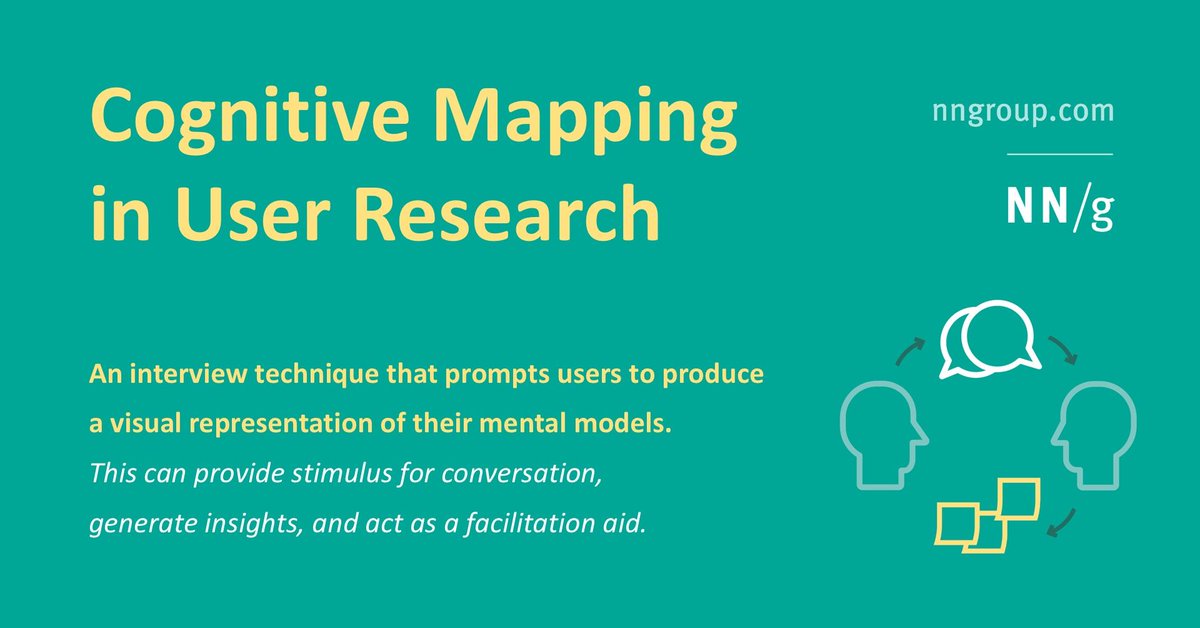 Cognitive Mapping in User Research

nngroup.com

NN/g

An interview technique that prompts users to produce a visual representation of their mental models.

This can provide stimulus for conversation, generate insights, and act as a facilitation aid.